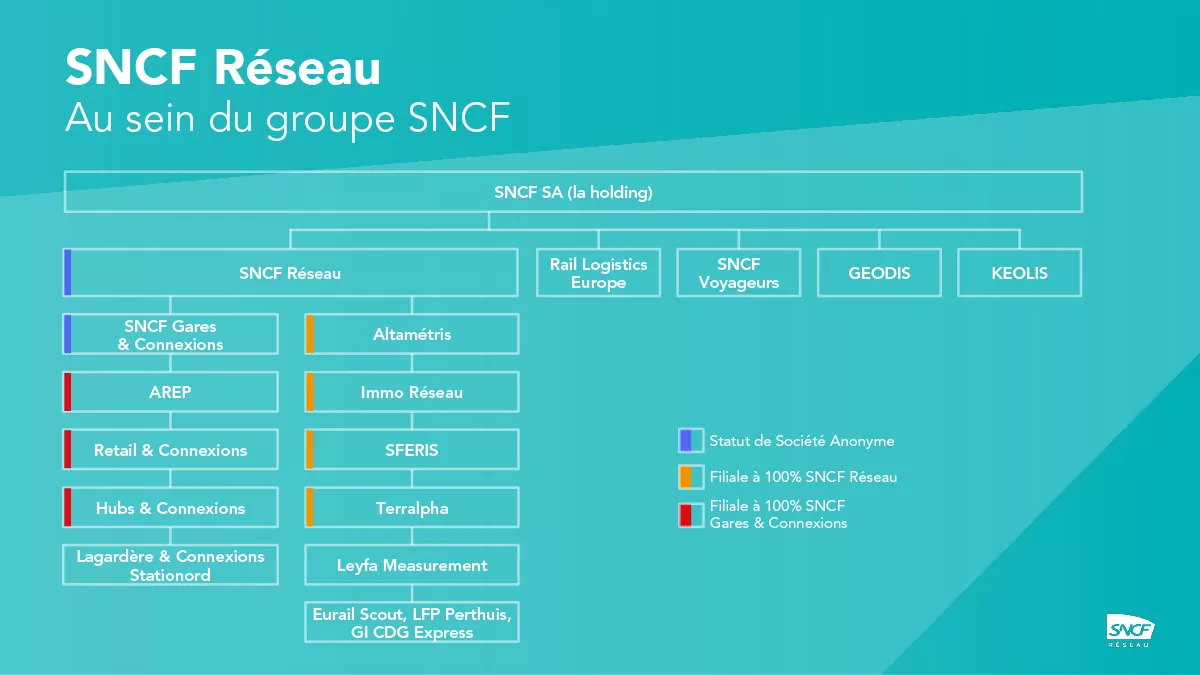 SNCF Réseau
Au sein du groupe SNCF

SNCF SA (la holding)

SNCF Réseau

Rail Logistics Europe

SNCF Voyageurs

GEODIS

KEOLIS

SNCF Gares & Connexions

AREP

Retail & Connexions

Hubs & Connexions

Lagardère & Connexions Stationord

Altamétris

Immo Réseau

SFERIS

Terralpha

Leyfa Measurement

Eurail Scout, LFP Perthuis, GI CDG Express

Statut de Société Anonyme

Filiale à 100% SNCF Réseau

Filiale à 100% SNCF Gares & Connexions

SNCF
RÉSEAU